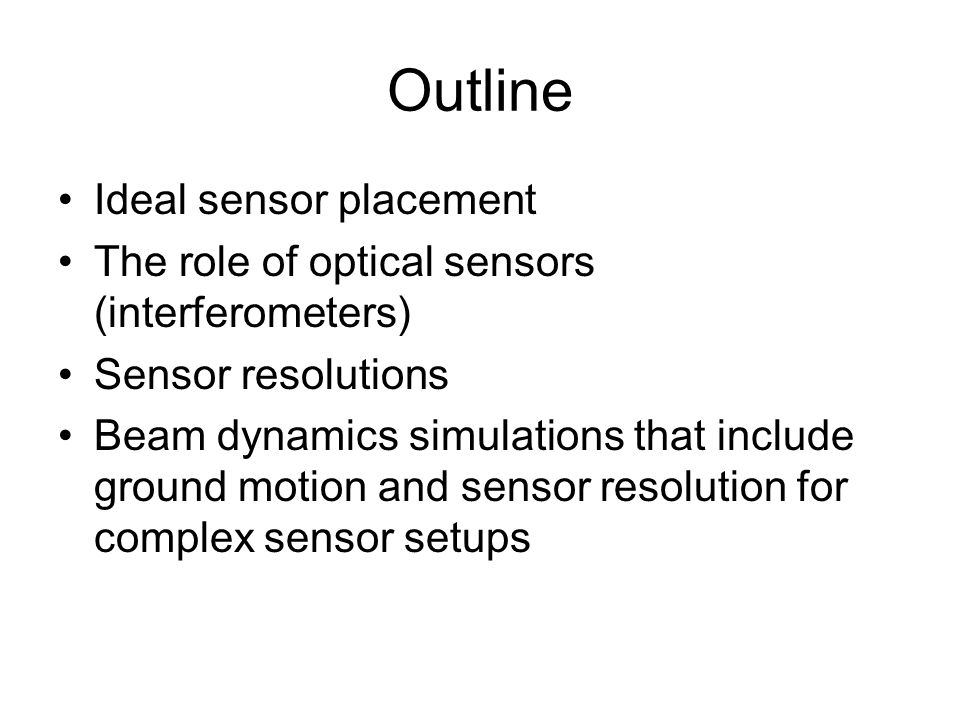 Outline

• Ideal sensor placement
• The role of optical sensors (interferometers)
• Sensor resolutions
• Beam dynamics simulations that include ground motion and sensor resolution for complex sensor setups